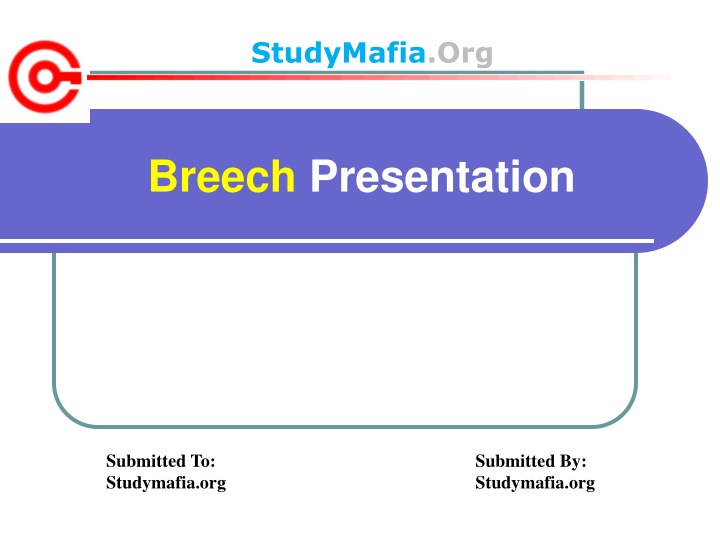 StudyMafia.Org

Breech Presentation

Submitted To:
Studymafia.org

Submitted By:
Studymafia.org